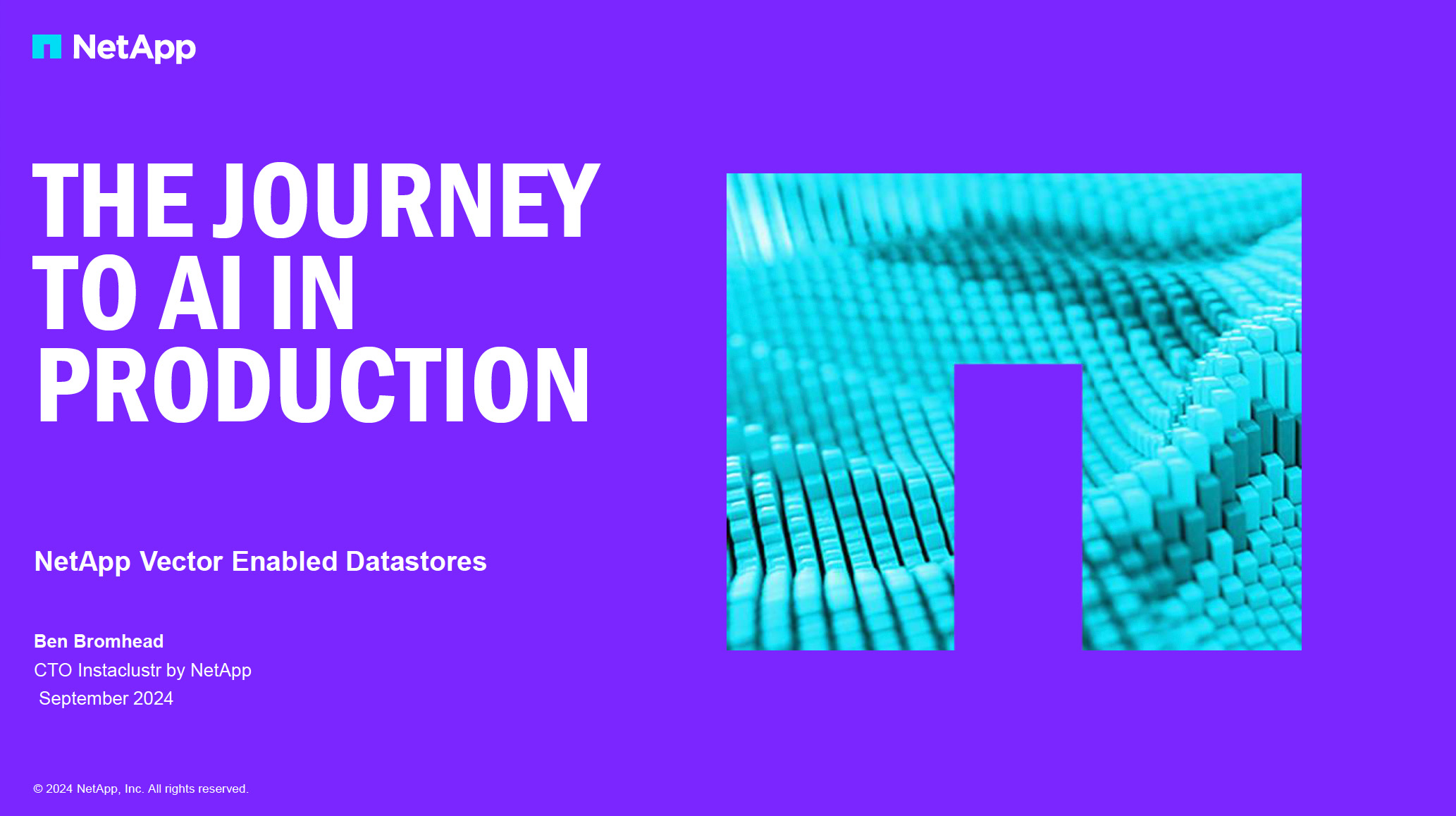 NetApp

THE JOURNEY TO AI IN PRODUCTION

NetApp Vector Enabled Datastores

Ben Bromhead
CTO Instaclustr by NetApp
September 2024

© 2024 NetApp, Inc. All rights reserved.